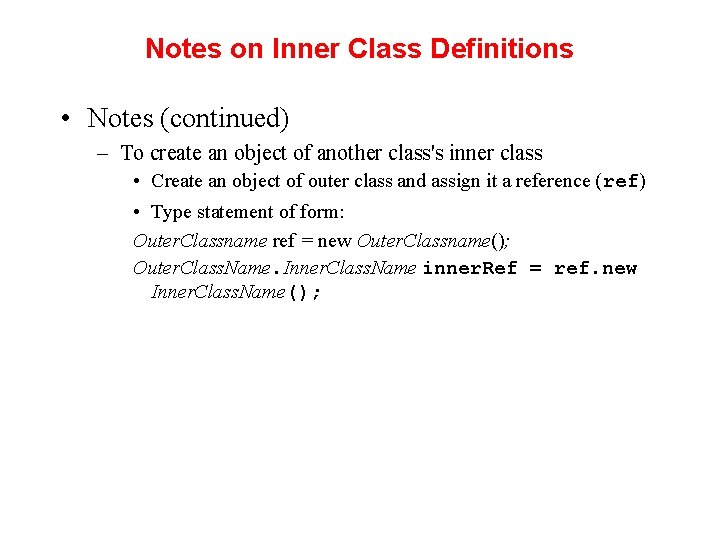 Notes on Inner Class Definitions

• Notes (continued)

– To create an object of another class's inner class

• Create an object of outer class and assign it a reference (ref)

• Type statement of form:

OuterClassname ref = new OuterClassname();

OuterClassName.InnerClassName innerRef = ref.new InnerClassName();